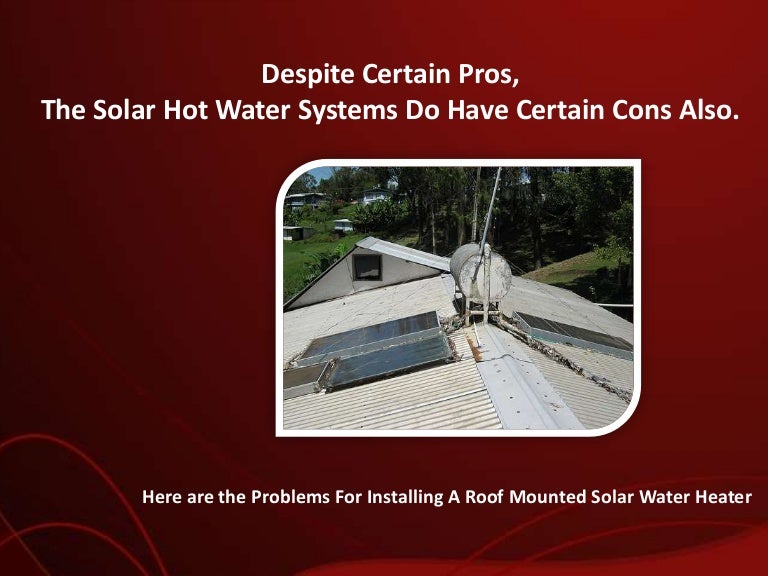 Despite Certain Pros,
The Solar Hot Water Systems Do Have Certain Cons Also.

Here are the Problems For Installing A Roof Mounted Solar Water Heater